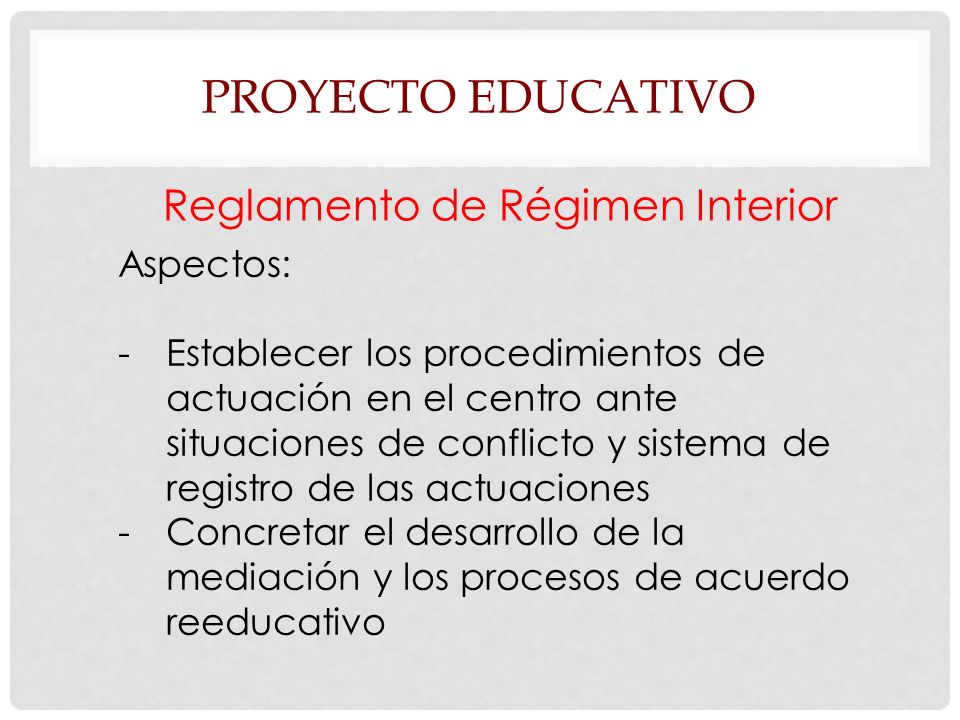 PROYECTO EDUCATIVO

Reglamento de Régimen Interior

Aspectos:

- Establecer los procedimientos de actuación en el centro ante situaciones de conflicto y sistema de registro de las actuaciones
- Concretar el desarrollo de la mediación y los procesos de acuerdo reeducativo